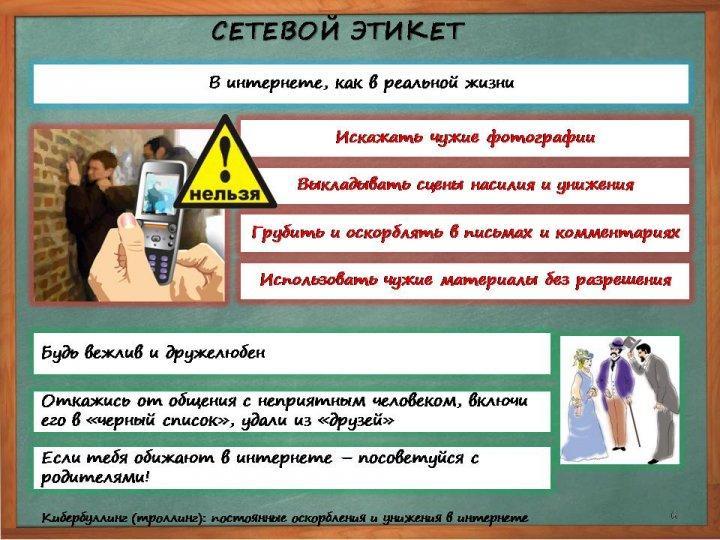 СЕТЕВОЙ ЭТИКЕТ

В интернете, как в реальной жизни

нельзя

Искажать чужие фотографии

Выкладывать сцены насилия и унижения

Грубить и оскорблять в письмах и комментариях

Использовать чужие материалы без разрешения

Будь вежлив и дружелюбен

Откажись от общения с неприятным человеком, включи его в «черный список», удали из «друзей»

Если тебя обижают в интернете – посоветуйся с родителями!

Кибербуллинг (троллинг): постоянные оскорбления и унижения в интернете

6